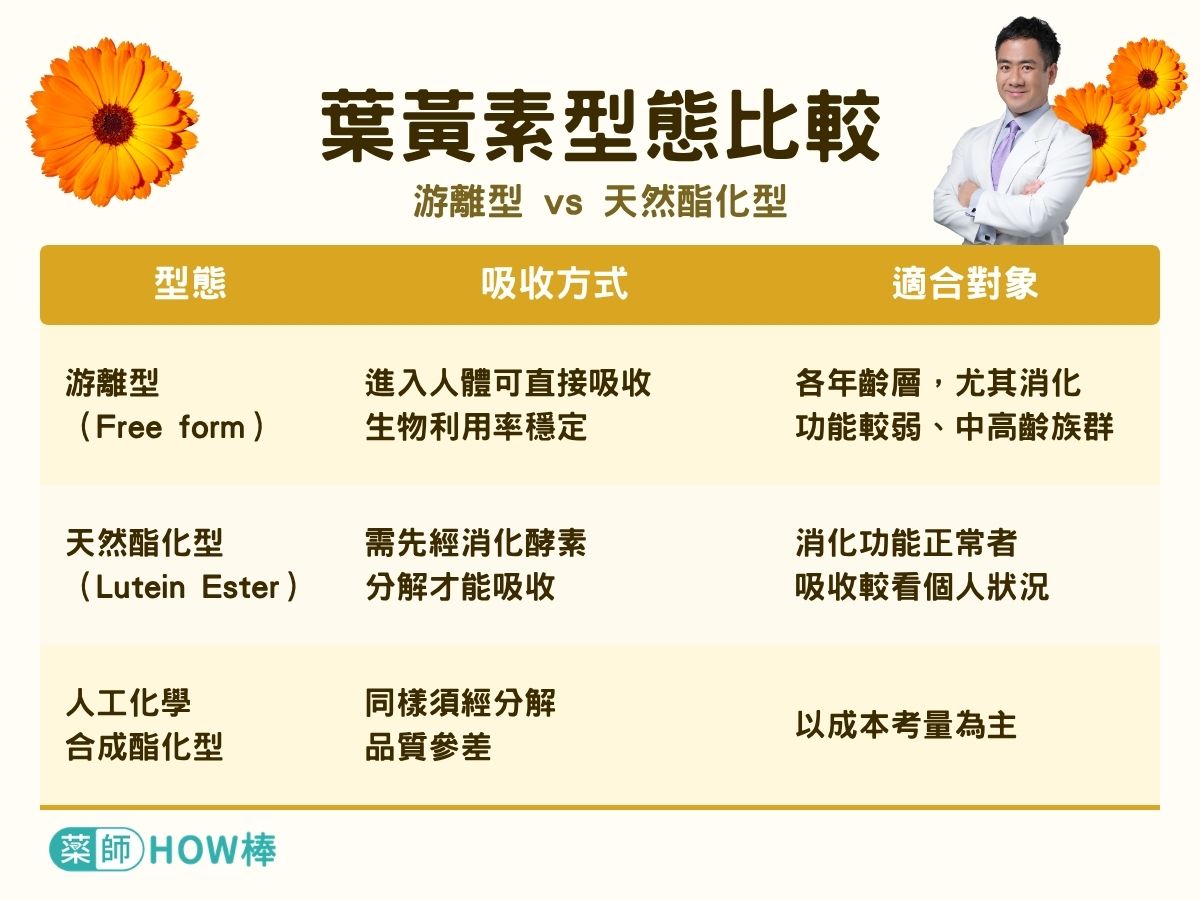 葉黃素型態比較

游離型 vs 天然酯化型

| 型態 | 吸收方式 | 適合對象 |
|---|---|---|
| 游離型（Free form） | 進入人體可直接吸收 生物利用率穩定 | 各年齡層，尤其消化功能較弱、中高齡族群 |
| 天然酯化型（Lutein Ester） | 需先經消化酵素分解才能吸收 | 消化功能正常者 吸收較看個人狀況 |
| 人工化學合成酯化型 | 同樣須經分解 品質參差 | 以成本考量為主 |

藥師HOW棒